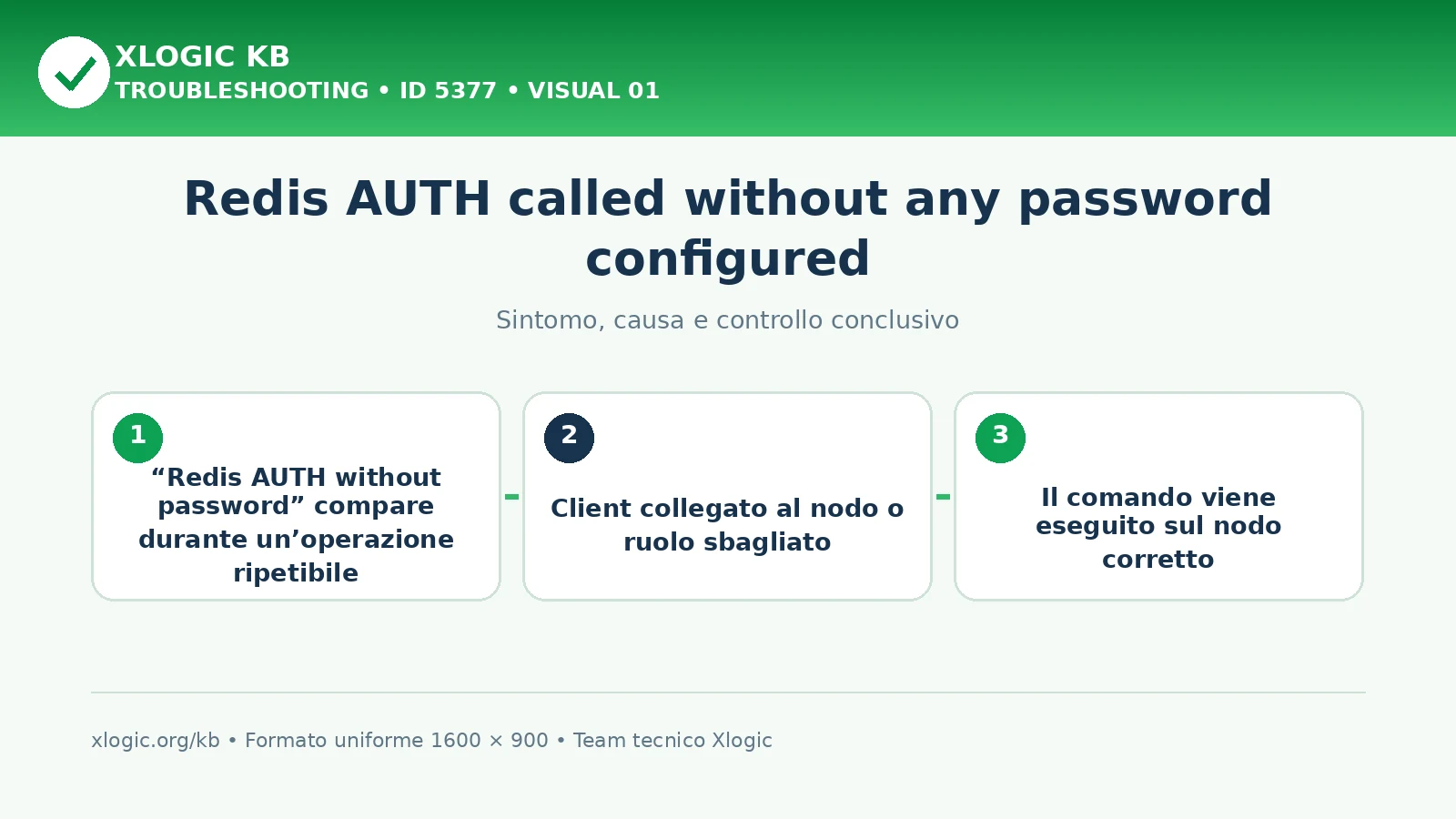 XLOGIC KB
TROUBLESHOOTING • ID 5377 • VISUAL 01

Redis AUTH called without any password configured

Sintomo, causa e controllo conclusivo

1
“Redis AUTH without password” compare durante un’operazione ripetibile

2
Client collegato al nodo o ruolo sbagliato

3
Il comando viene eseguito sul nodo corretto

xlogic.org/kb • Formato uniforme 1600 × 900 • Team tecnico Xlogic